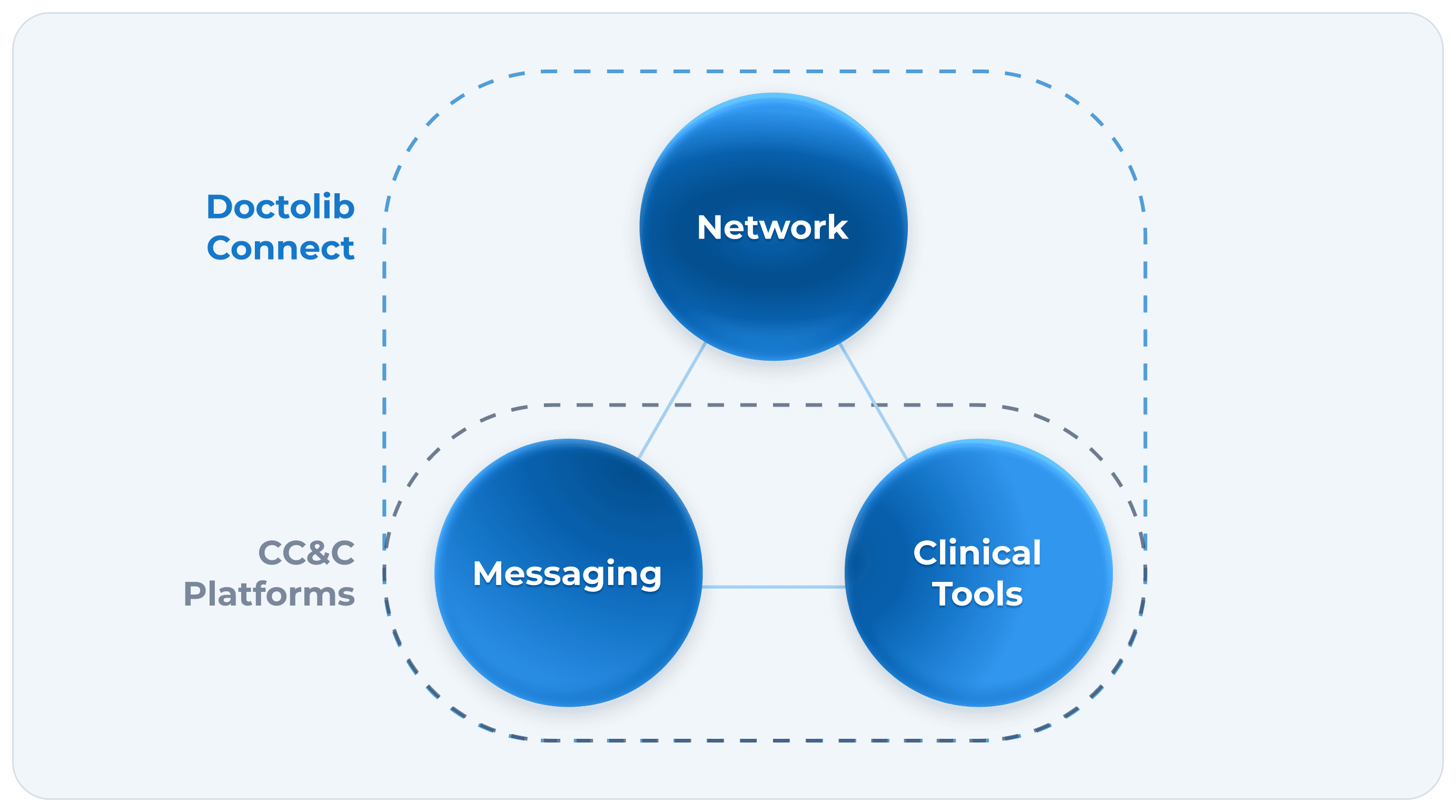 Doctolib Connect

Network

CC&C Platforms

Messaging

Clinical Tools